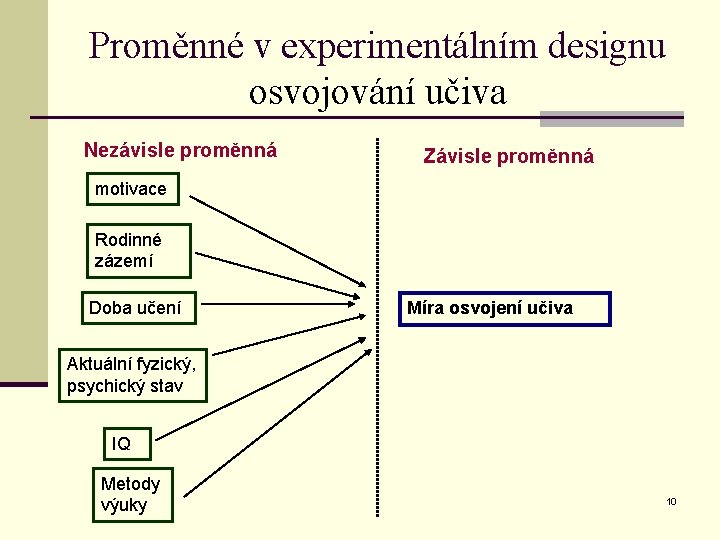 Proměnné v experimentálním designu osvojování učiva

Nezávisle proměnná

motivace

Rodinné zázemí

Doba učení

Aktuální fyzický, psychický stav

IQ

Metody výuky

Závisle proměnná

Míra osvojení učiva

10